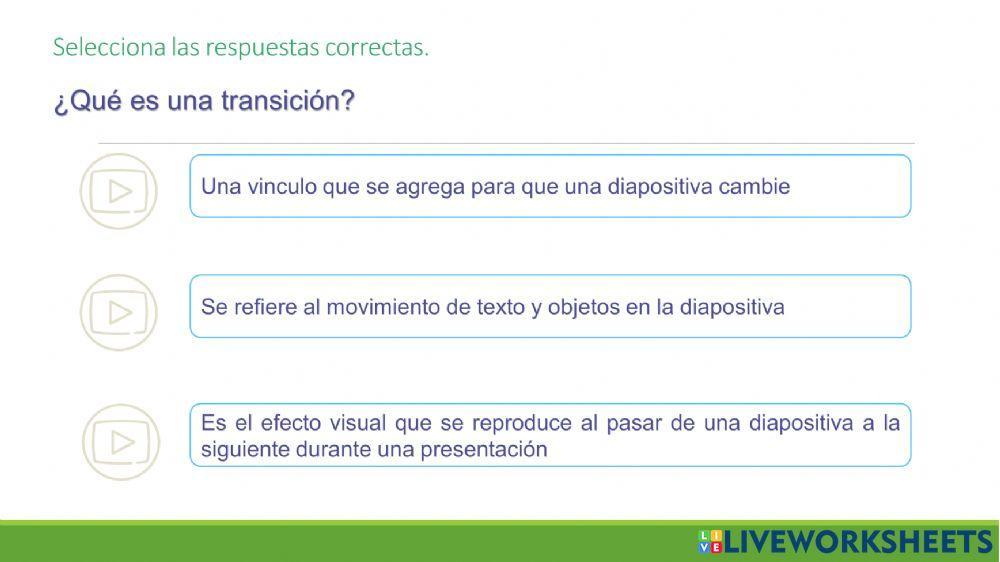 Selecciona las respuestas correctas.

¿Qué es una transición?

Una vinculo que se agrega para que una diapositiva cambie

Se refiere al movimiento de texto y objetos en la diapositiva

Es el efecto visual que se reproduce al pasar de una diapositiva a la siguiente durante una presentación

LIVEWORKSHEETS